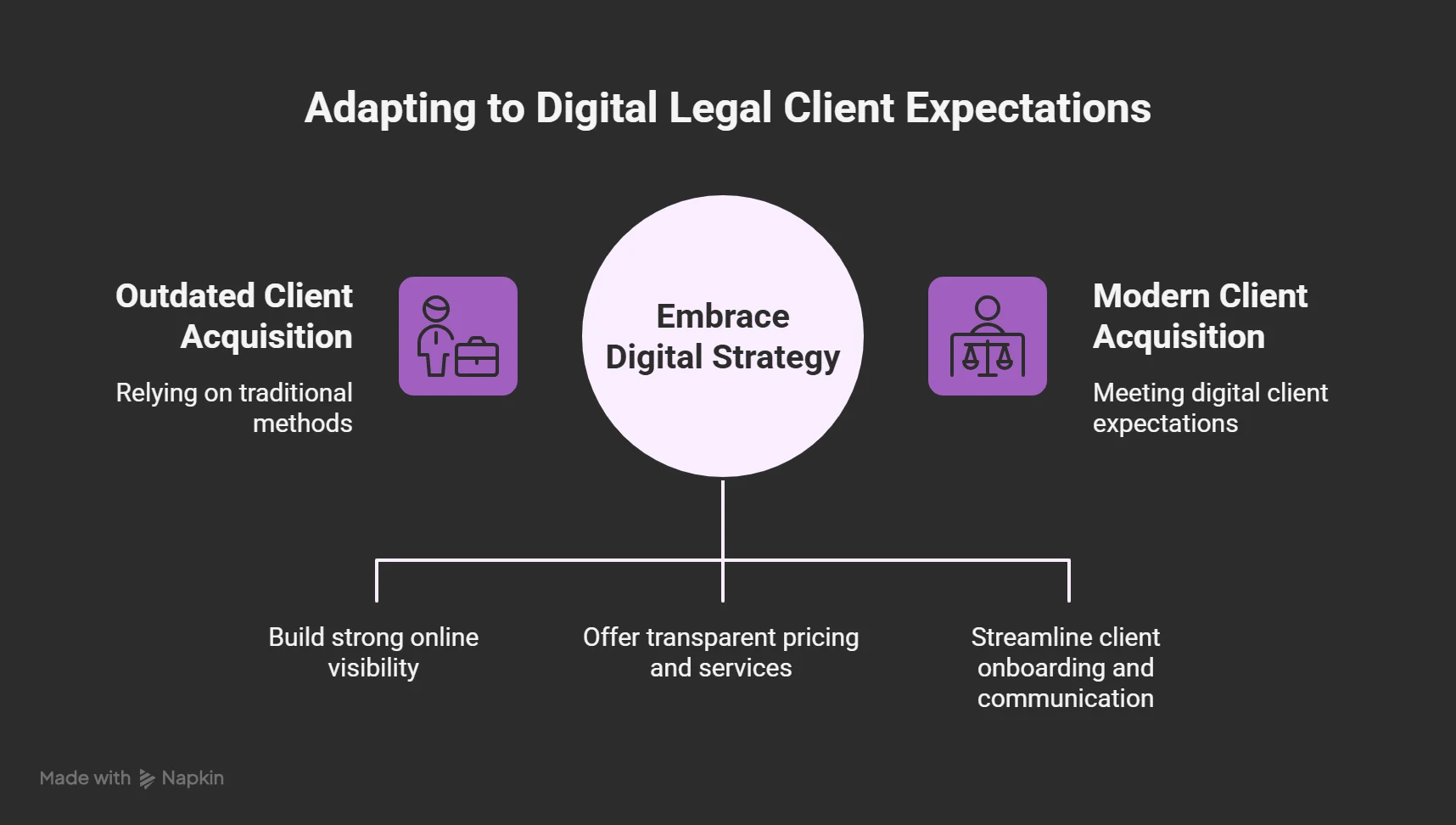 Adapting to Digital Legal Client Expectations

Outdated Client Acquisition

Relying on traditional methods

Embrace Digital Strategy

Modern Client Acquisition

Meeting digital client expectations

Build strong online visibility

Offer transparent pricing and services

Streamline client onboarding and communication

Made with Napkin